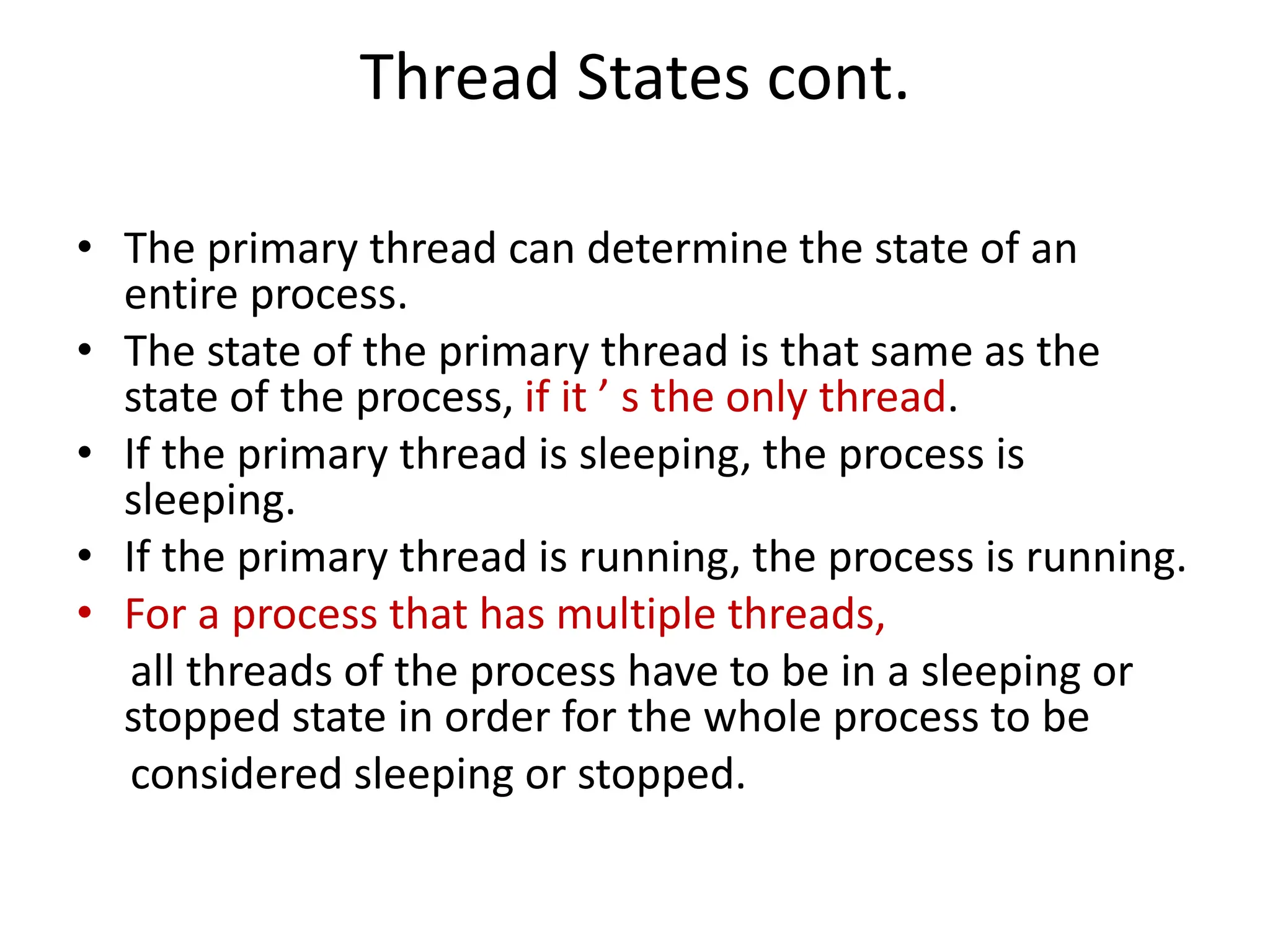 Thread States cont.

• The primary thread can determine the state of an entire process.
• The state of the primary thread is that same as the state of the process, if it ’ s the only thread.
• If the primary thread is sleeping, the process is sleeping.
• If the primary thread is running, the process is running.
• For a process that has multiple threads,
all threads of the process have to be in a sleeping or stopped state in order for the whole process to be considered sleeping or stopped.